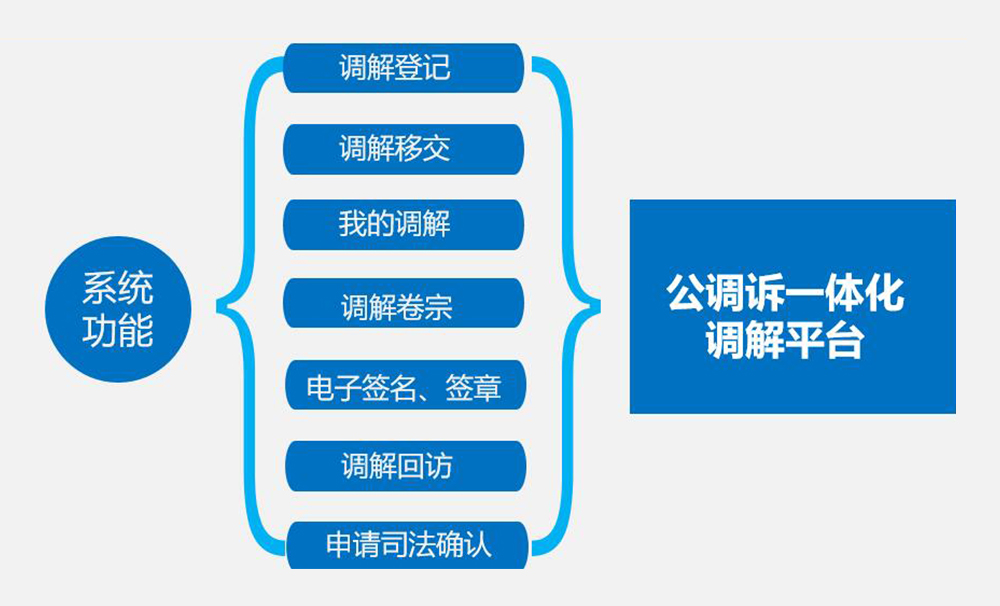 系统功能

调解登记

调解移交

我的调解

调解卷宗

电子签名、签章

调解回访

申请司法确认

公调诉一体化调解平台